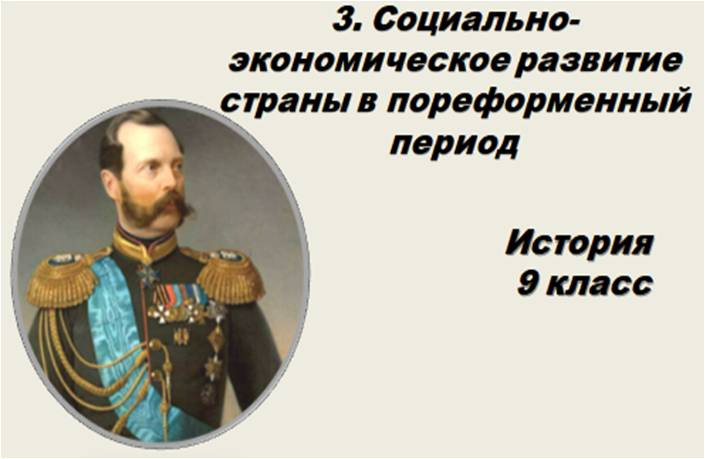 3. Социально-экономическое развитие страны в пореформенный период

История
9 класс